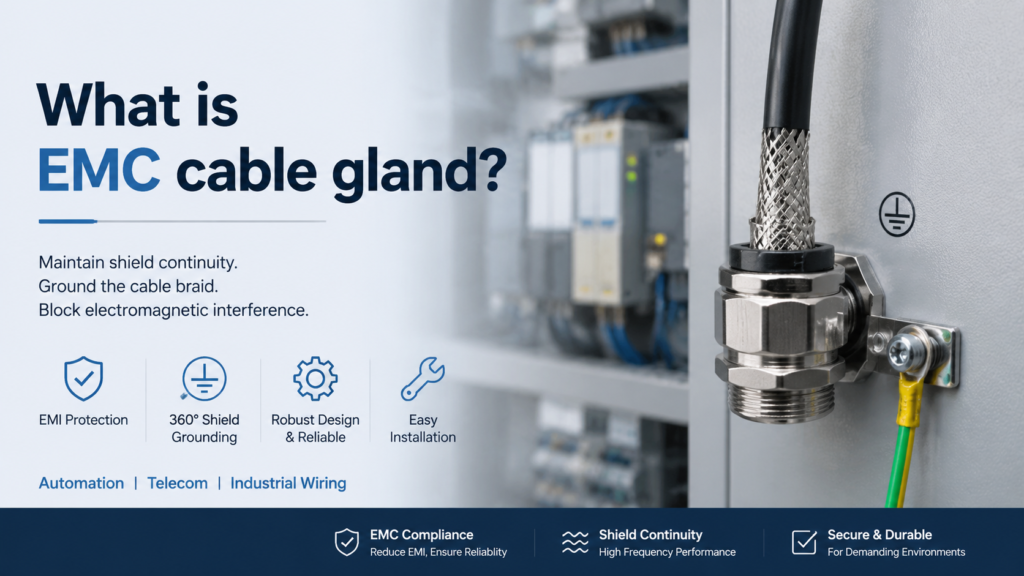 What is EMC cable gland?

Maintain shield continuity.
Ground the cable braid.
Block electromagnetic interference.

EMI Protection

360° Shield Grounding

Robust Design & Reliable

Easy Installation

Automation | Telecom | Industrial Wiring

EMC Compliance
Reduce EMI, Ensure Reliablity

Shield Continuity
High Frequency Performance

Secure & Durable
For Demanding Environments